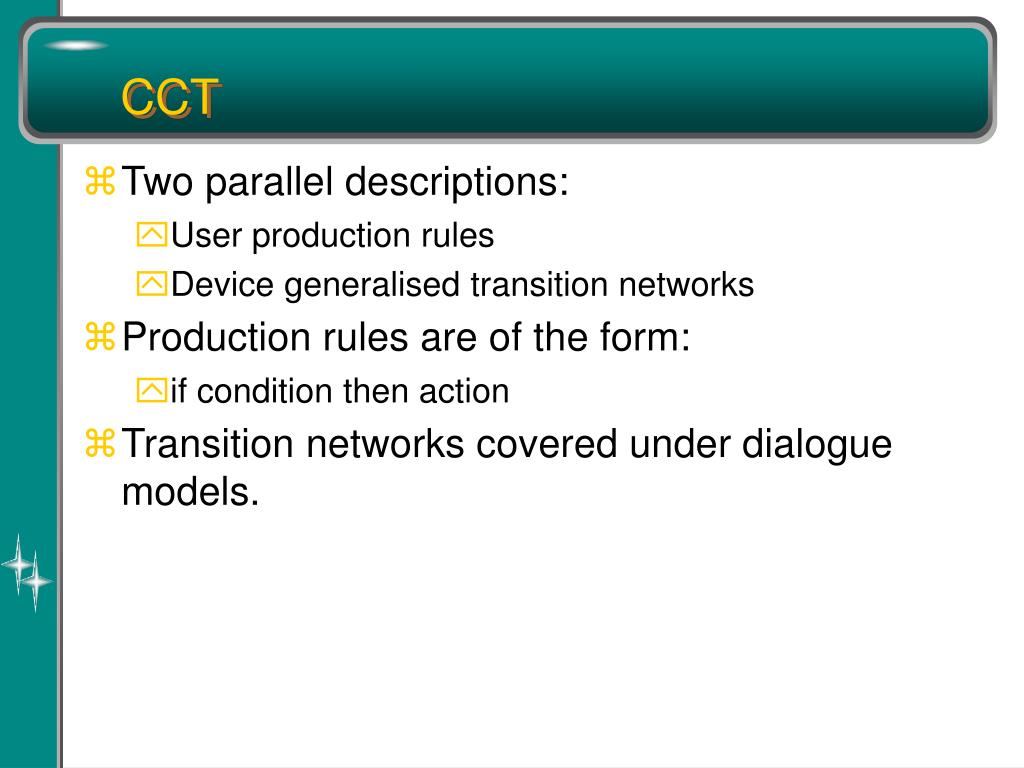 CCT

Two parallel descriptions:

User production rules

Device generalised transition networks

Production rules are of the form:

if condition then action

Transition networks covered under dialogue models.